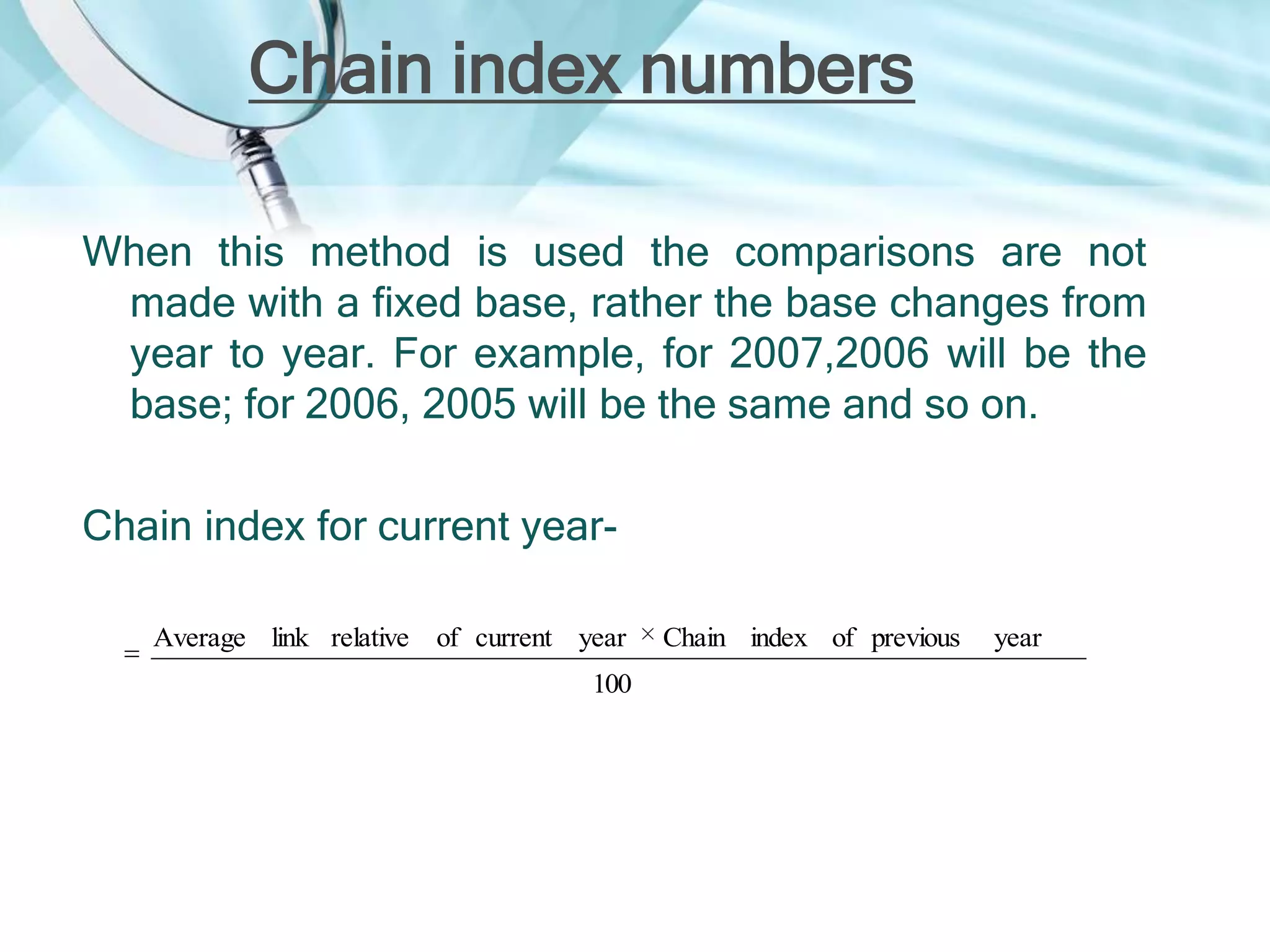 Chain index numbers

When this method is used the comparisons are not made with a fixed base, rather the base changes from year to year. For example, for 2007,2006 will be the base; for 2006, 2005 will be the same and so on.

Chain index for current year-

$= \frac{\text{Average link relative of current year} \times \text{Chain index of previous year}}{100}$